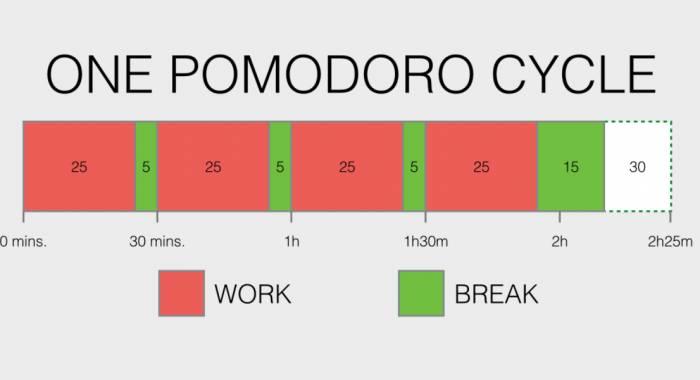 ONE POMODORO CYCLE

25 5 25 5 25 5 25 15 30

0 mins. 30 mins. 1h 1h30m 2h 2h25m

WORK BREAK